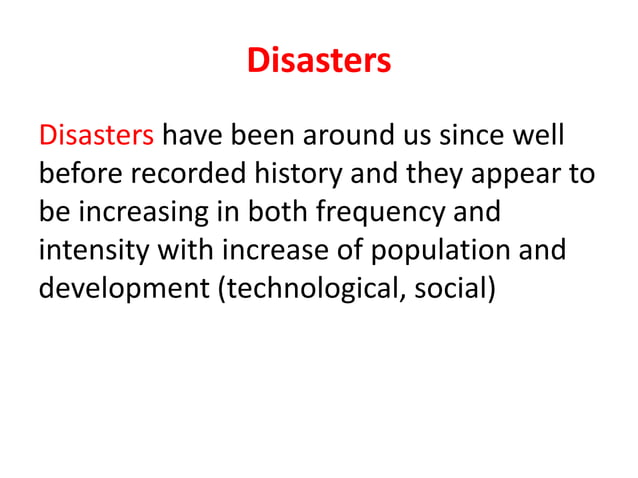 Disasters

Disasters have been around us since well before recorded history and they appear to be increasing in both frequency and intensity with increase of population and development (technological, social)